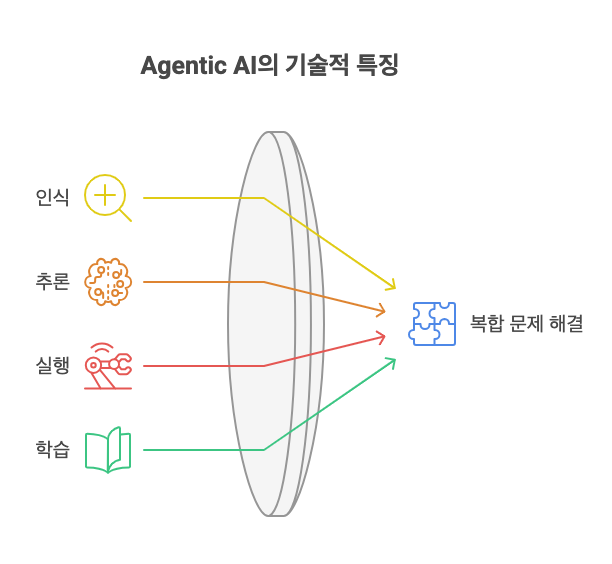 Agentic AI의 기술적 특징

인식

추론

실행

학습

복합 문제 해결